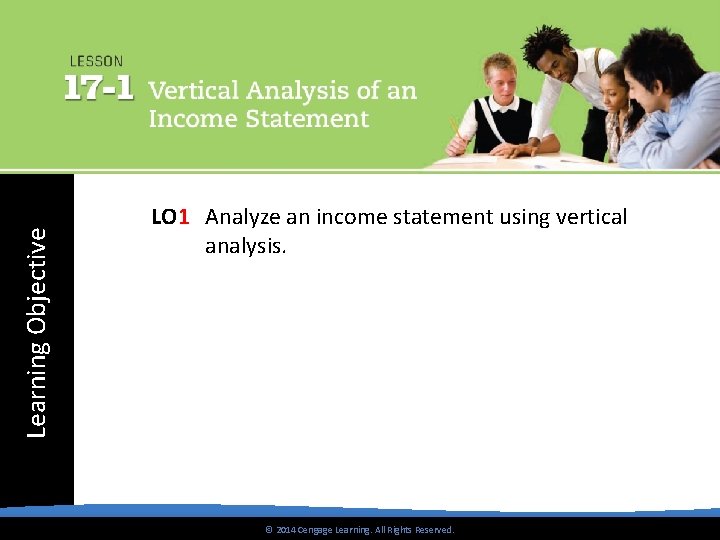 LESSON
17-1 Vertical Analysis of an Income Statement

Learning Objective

LO1 Analyze an income statement using vertical analysis.

© 2014 Cengage Learning. All Rights Reserved.